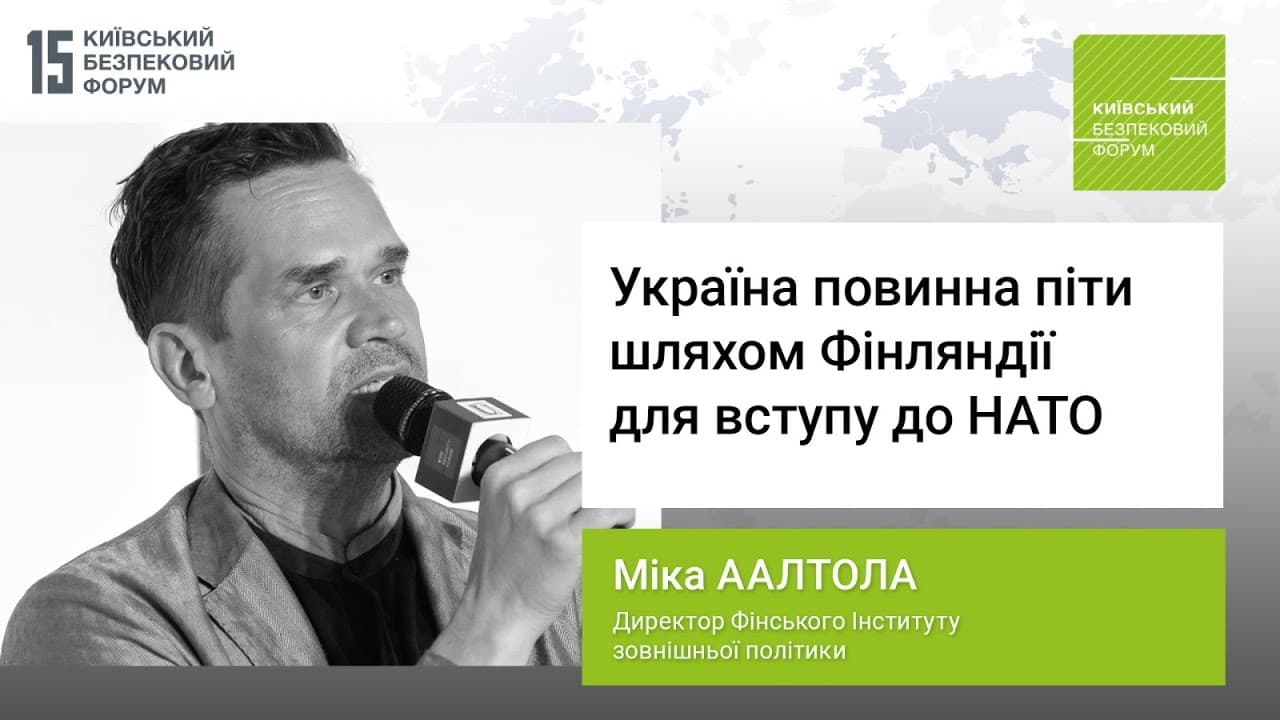 15 КИЇВСЬКИЙ БЕЗПЕКОВИЙ ФОРУМ

КИЇВСЬКИЙ БЕЗПЕКОВИЙ ФОРУМ

Україна повинна піти шляхом Фінляндії для вступу до НАТО

Міка ААЛТОЛА

Директор Фінського Інституту зовнішньої політики